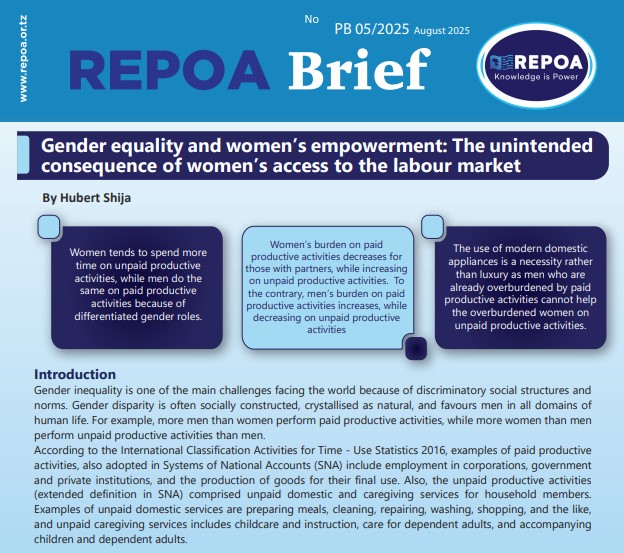 www.repoa.or.tz

No PB 05/2025 August 2025

REPOA Brief

REPOA
Knowledge is Power

Gender equality and women's empowerment: The unintended consequence of women's access to the labour market

By Hubert Shija

Women tends to spend more time on unpaid productive activities, while men do the same on paid productive activities because of differentiated gender roles.

Women's burden on paid productive activities decreases for those with partners, while increasing on unpaid productive activities. To the contrary, men's burden on paid productive activities increases, while decreasing on unpaid productive activities

The use of modern domestic appliances is a necessity rather than luxury as men who are already overburdened by paid productive activities cannot help the overburdened women on unpaid productive activities.

Introduction

Gender inequality is one of the main challenges facing the world because of discriminatory social structures and norms. Gender disparity is often socially constructed, crystallised as natural, and favours men in all domains of human life. For example, more men than women perform paid productive activities, while more women than men perform unpaid productive activities than men.

According to the International Classification Activities for Time - Use Statistics 2016, examples of paid productive activities, also adopted in Systems of National Accounts (SNA) include employment in corporations, government and private institutions, and the production of goods for their final use. Also, the unpaid productive activities (extended definition in SNA) comprised unpaid domestic and caregiving services for household members. Examples of unpaid domestic services are preparing meals, cleaning, repairing, washing, shopping, and the like, and unpaid caregiving services includes childcare and instruction, care for dependent adults, and accompanying children and dependent adults.